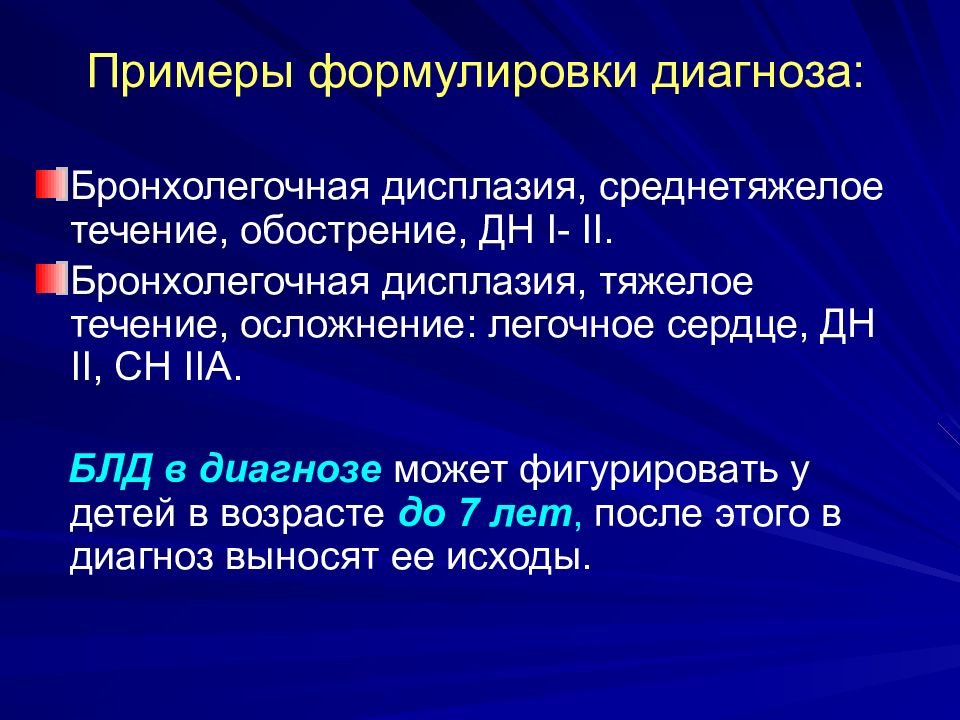 Примеры формулировки диагноза:

Бронхолегочная дисплазия, среднетяжелое течение, обострение, ДН I- II.

Бронхолегочная дисплазия, тяжелое течение, осложнение: легочное сердце, ДН II, СН IIА.

БЛД в диагнозе может фигурировать у детей в возрасте до 7 лет, после этого в диагноз выносят ее исходы.